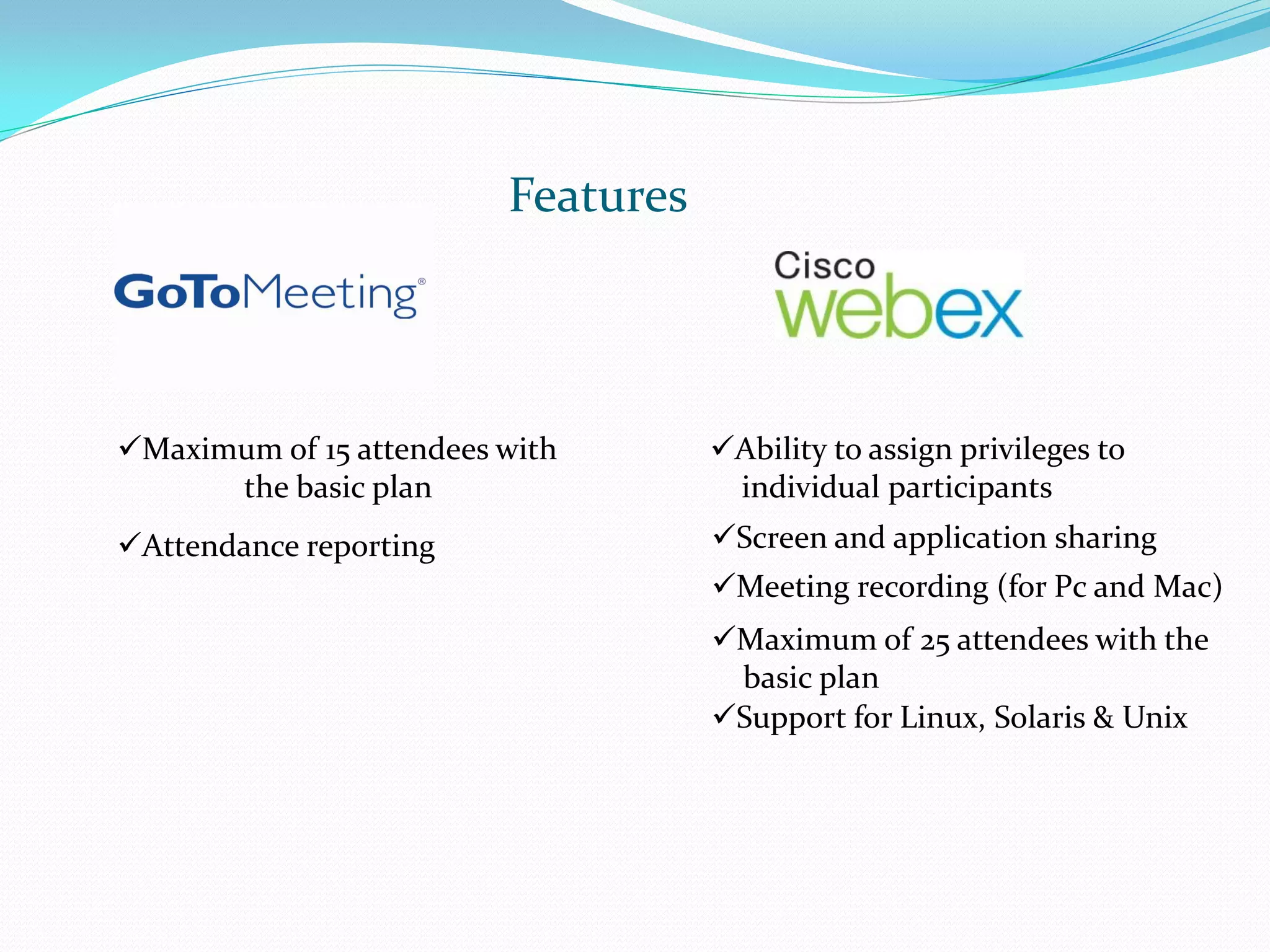 Features

GoToMeeting®

✓Maximum of 15 attendees with the basic plan

✓Attendance reporting

Cisco webex

✓Ability to assign privileges to individual participants

✓Screen and application sharing

✓Meeting recording (for Pc and Mac)

✓Maximum of 25 attendees with the basic plan

✓Support for Linux, Solaris & Unix